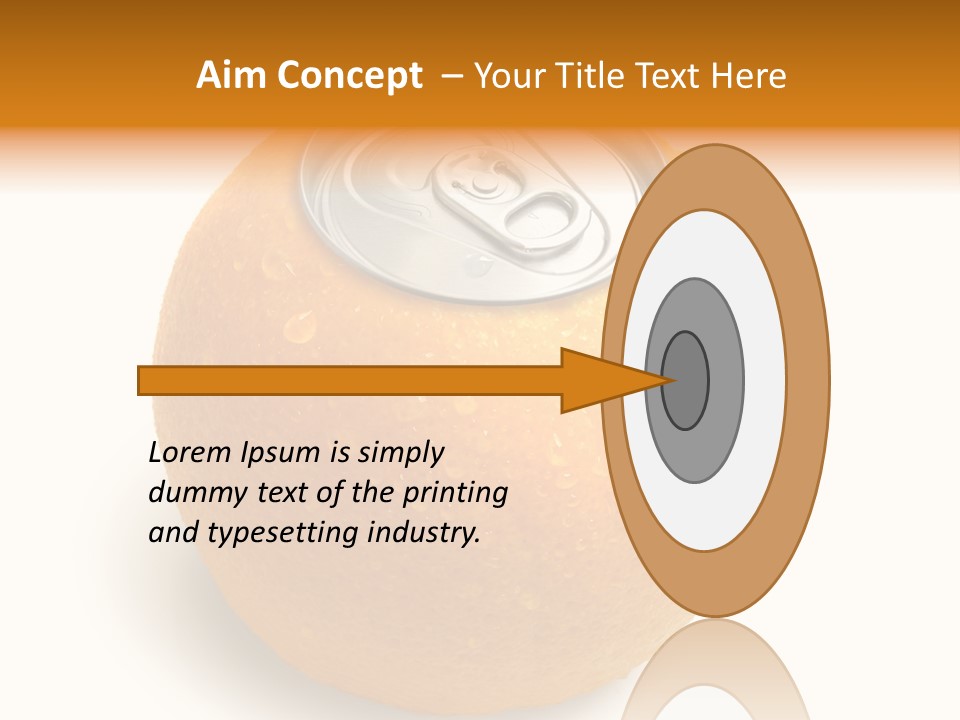 Aim Concept – Your Title Text Here

Lorem Ipsum is simply dummy text of the printing and typesetting industry.